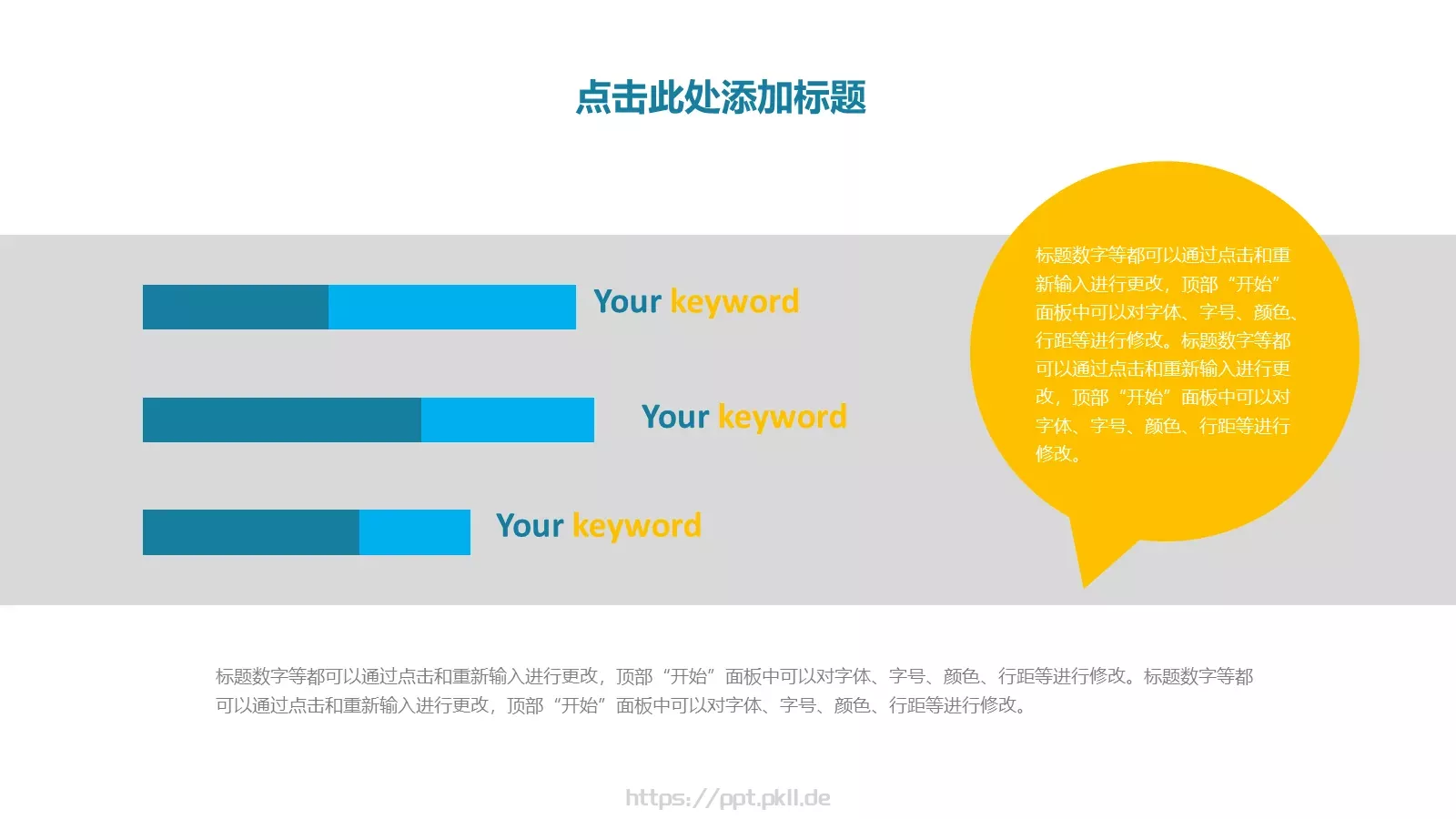 点击此处添加标题

Your keyword

Your keyword

Your keyword

标题数字等都可以通过点击和重新输入进行更改，顶部“开始”面板中可以对字体、字号、颜色、行距等进行修改。标题数字等都可以通过点击和重新输入进行更改，顶部“开始”面板中可以对字体、字号、颜色、行距等进行修改。

标题数字等都可以通过点击和重新输入进行更改，顶部“开始”面板中可以对字体、字号、颜色、行距等进行修改。标题数字等都可以通过点击和重新输入进行更改，顶部“开始”面板中可以对字体、字号、颜色、行距等进行修改。

https://ppt.pkll.de